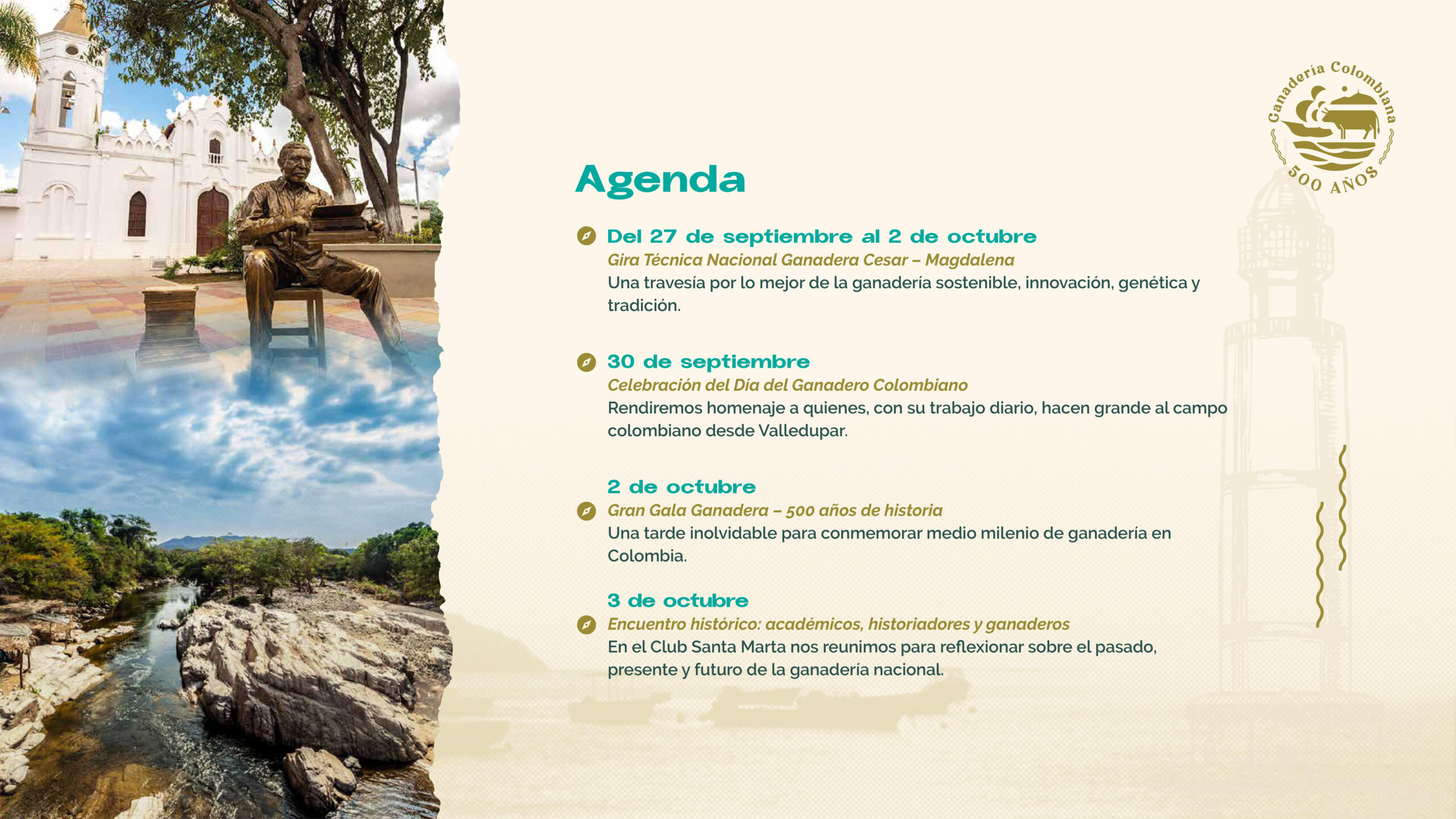 Ganadería Colombiana
500 AÑOS

Agenda

Del 27 de septiembre al 2 de octubre
Gira Técnica Nacional Ganadera Cesar – Magdalena
Una travesía por lo mejor de la ganadería sostenible, innovación, genética y tradición.

30 de septiembre
Celebración del Día del Ganadero Colombiano
Rendiremos homenaje a quienes, con su trabajo diario, hacen grande al campo colombiano desde Valledupar.

2 de octubre
Gran Gala Ganadera – 500 años de historia
Una tarde inolvidable para conmemorar medio milenio de ganadería en Colombia.

3 de octubre
Encuentro histórico: académicos, historiadores y ganaderos
En el Club Santa Marta nos reunimos para reflexionar sobre el pasado, presente y futuro de la ganadería nacional.